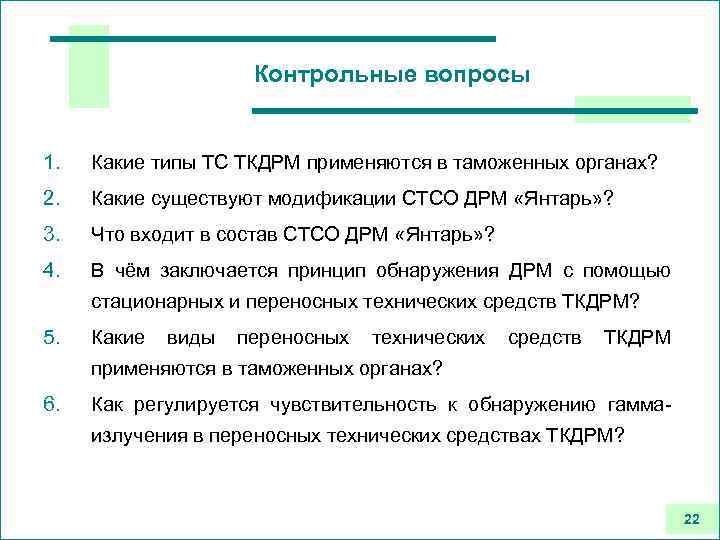 Контрольные вопросы

1. Какие типы ТС ТКДРМ применяются в таможенных органах?
2. Какие существуют модификации СТСО ДРМ «Янтарь»?
3. Что входит в состав СТСО ДРМ «Янтарь»?
4. В чём заключается принцип обнаружения ДРМ с помощью стационарных и переносных технических средств ТКДРМ?
5. Какие виды переносных технических средств ТКДРМ применяются в таможенных органах?
6. Как регулируется чувствительность к обнаружению гамма-излучения в переносных технических средствах ТКДРМ?

22